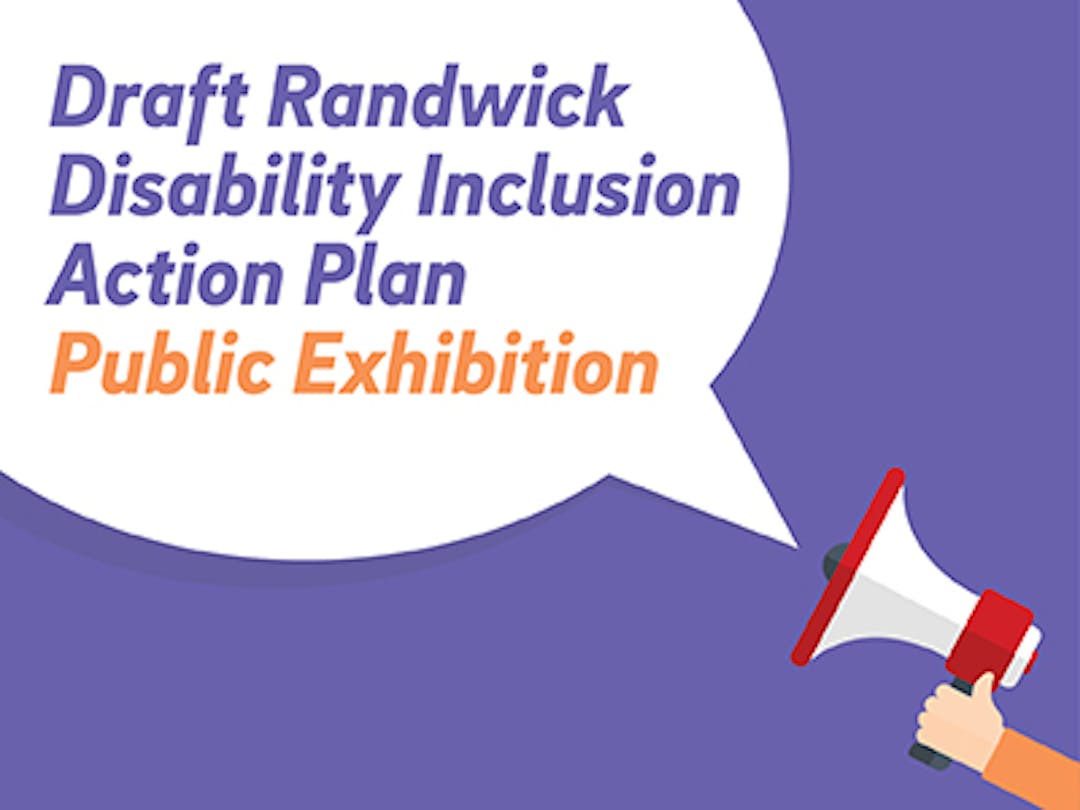 Draft Randwick Disability Inclusion Action Plan
Public Exhibition